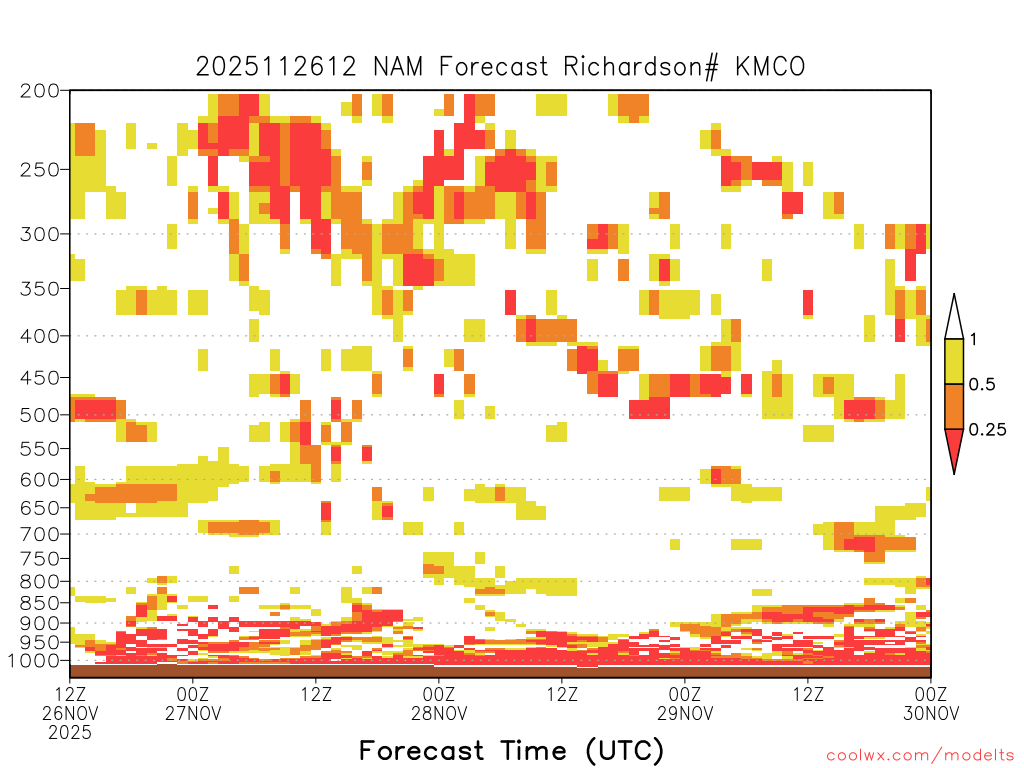 2025112612 NAM Forecast Richardson# KMCO

200
250
300
350
400
450
500
550
600
650
700
750
800
850
900
950
1000

1
0.5
0.25

12Z 26NOV 2025
00Z 27NOV
12Z
00Z 28NOV
12Z
00Z 29NOV
12Z
00Z 30NOV

Forecast Time (UTC)

coolwx.com/modelts